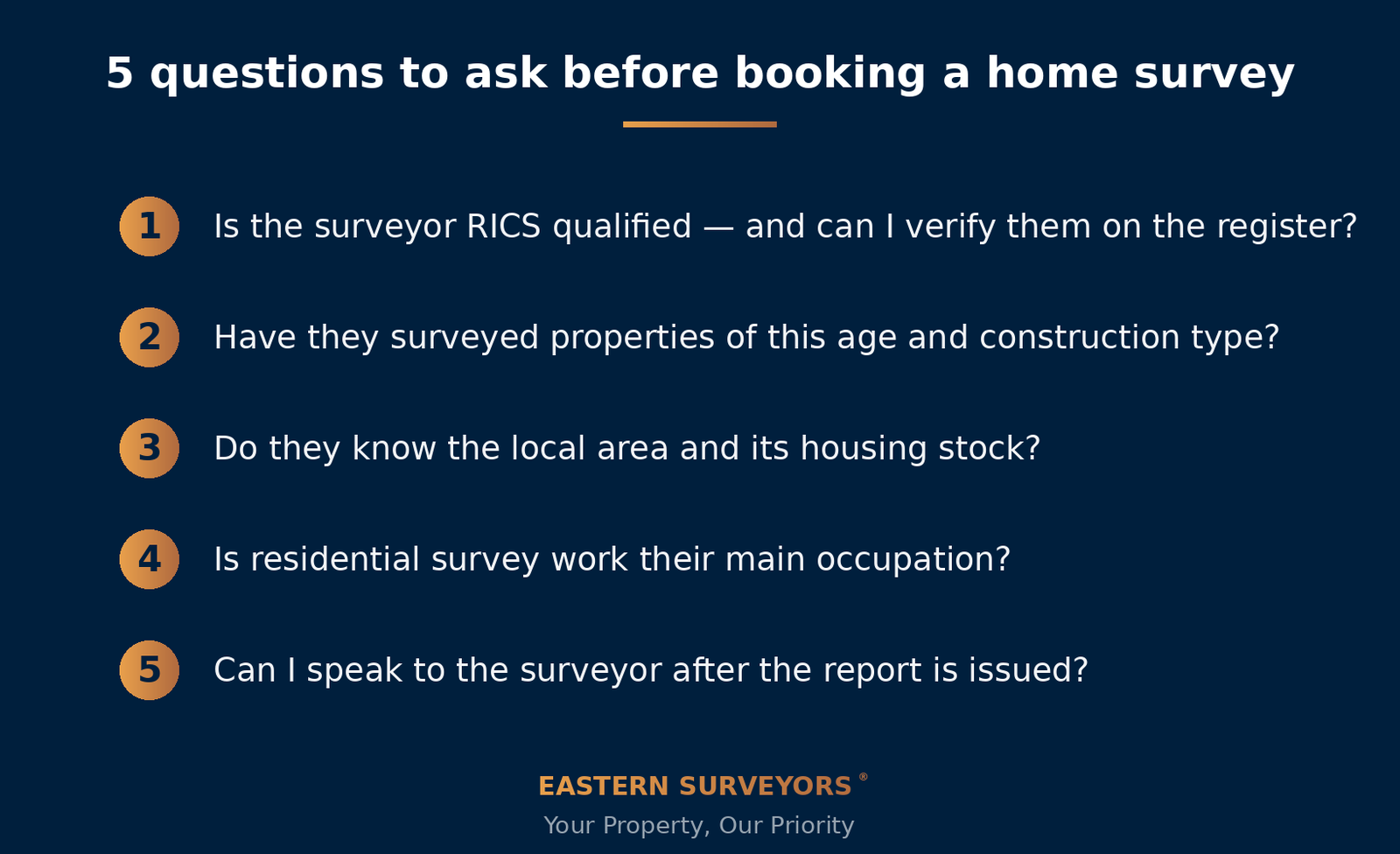 5 questions to ask before booking a home survey

1 Is the surveyor RICS qualified — and can I verify them on the register?

2 Have they surveyed properties of this age and construction type?

3 Do they know the local area and its housing stock?

4 Is residential survey work their main occupation?

5 Can I speak to the surveyor after the report is issued?

EASTERN SURVEYORS ®

Your Property, Our Priority